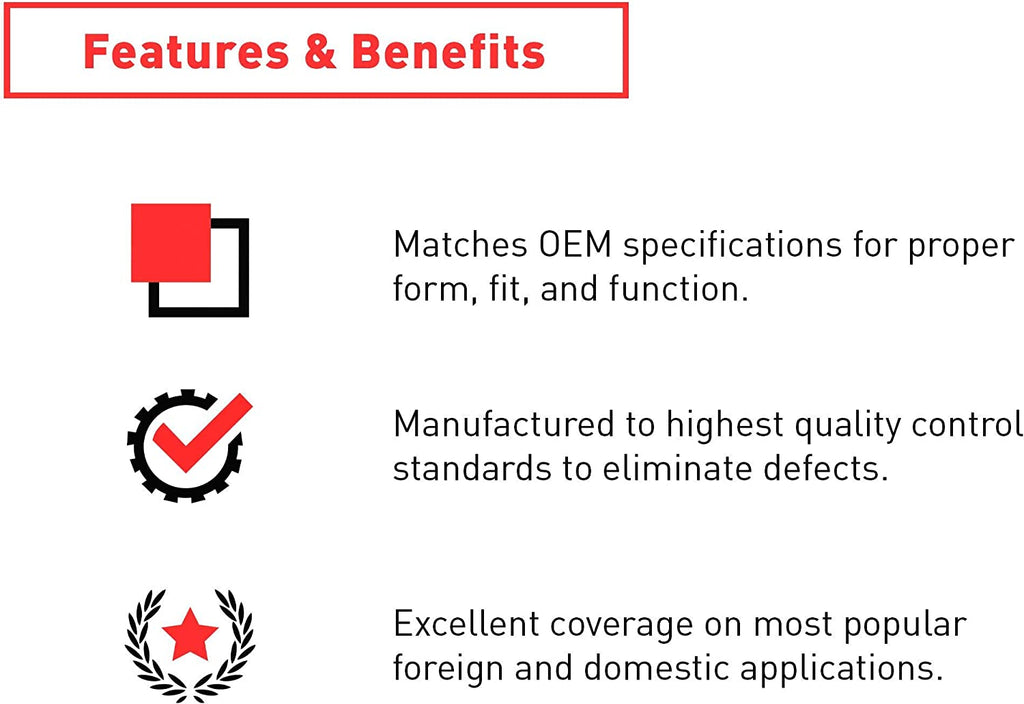 Features & Benefits

Matches OEM specifications for proper form, fit, and function.

Manufactured to highest quality control standards to eliminate defects.

Excellent coverage on most popular foreign and domestic applications.